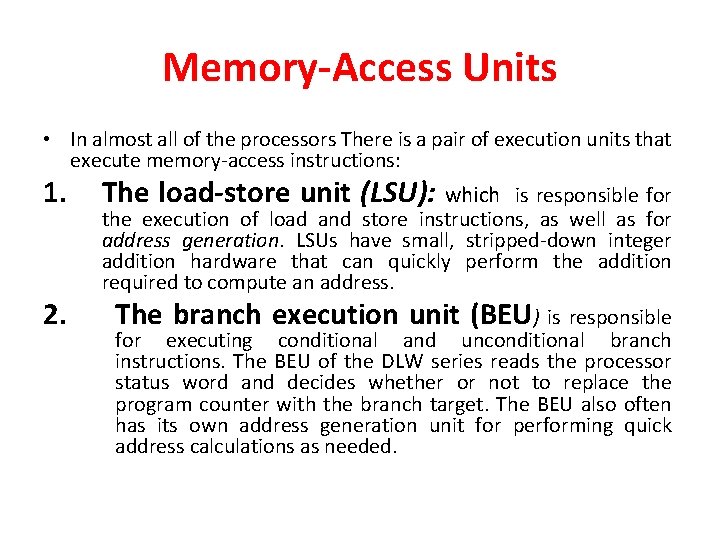 Memory-Access Units

• In almost all of the processors There is a pair of execution units that execute memory-access instructions:

1. The load-store unit (LSU): which is responsible for the execution of load and store instructions, as well as for address generation. LSUs have small, stripped-down integer addition hardware that can quickly perform the addition required to compute an address.

2. The branch execution unit (BEU) is responsible for executing conditional and unconditional branch instructions. The BEU of the DLW series reads the processor status word and decides whether or not to replace the program counter with the branch target. The BEU also often has its own address generation unit for performing quick address calculations as needed.